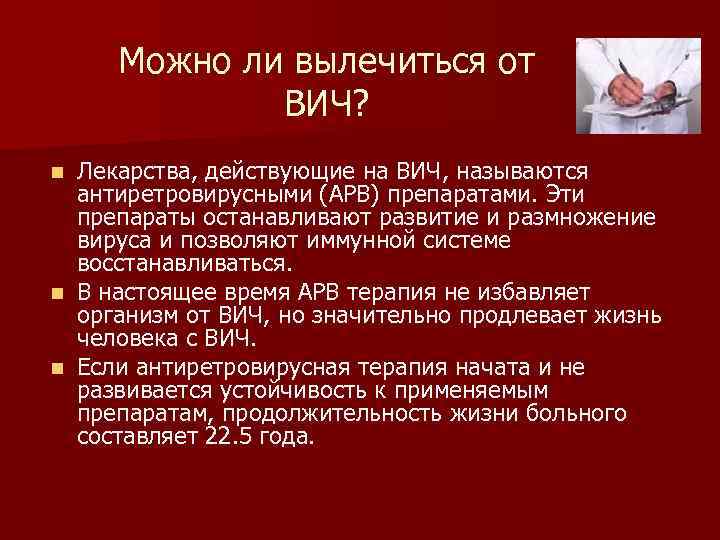 Можно ли вылечиться от ВИЧ?

Лекарства, действующие на ВИЧ, называются антиретровирусными (АРВ) препаратами. Эти препараты останавливают развитие и размножение вируса и позволяют иммунной системе восстанавливаться.

В настоящее время АРВ терапия не избавляет организм от ВИЧ, но значительно продлевает жизнь человека с ВИЧ.

Если антиретровирусная терапия начата и не развивается устойчивость к применяемым препаратам, продолжительность жизни больного составляет 22.5 года.